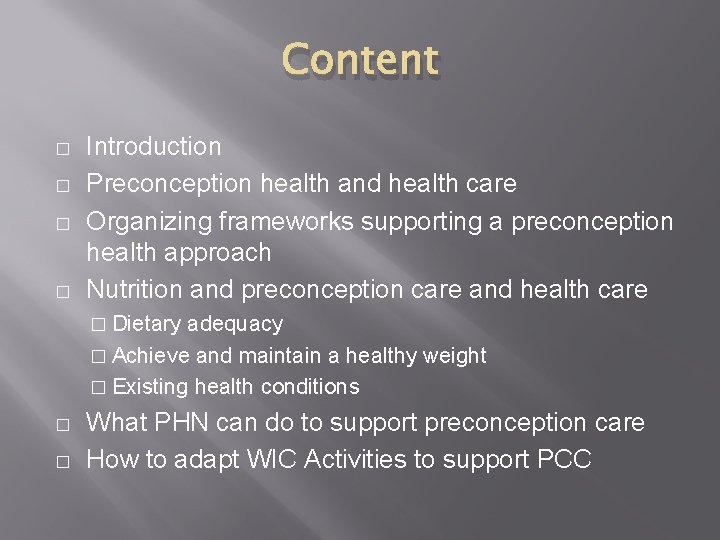 Content

□ Introduction
□ Preconception health and health care
□ Organizing frameworks supporting a preconception health approach
□ Nutrition and preconception care and health care
□ Dietary adequacy
□ Achieve and maintain a healthy weight
□ Existing health conditions
□ What PHN can do to support preconception care
□ How to adapt WIC Activities to support PCC